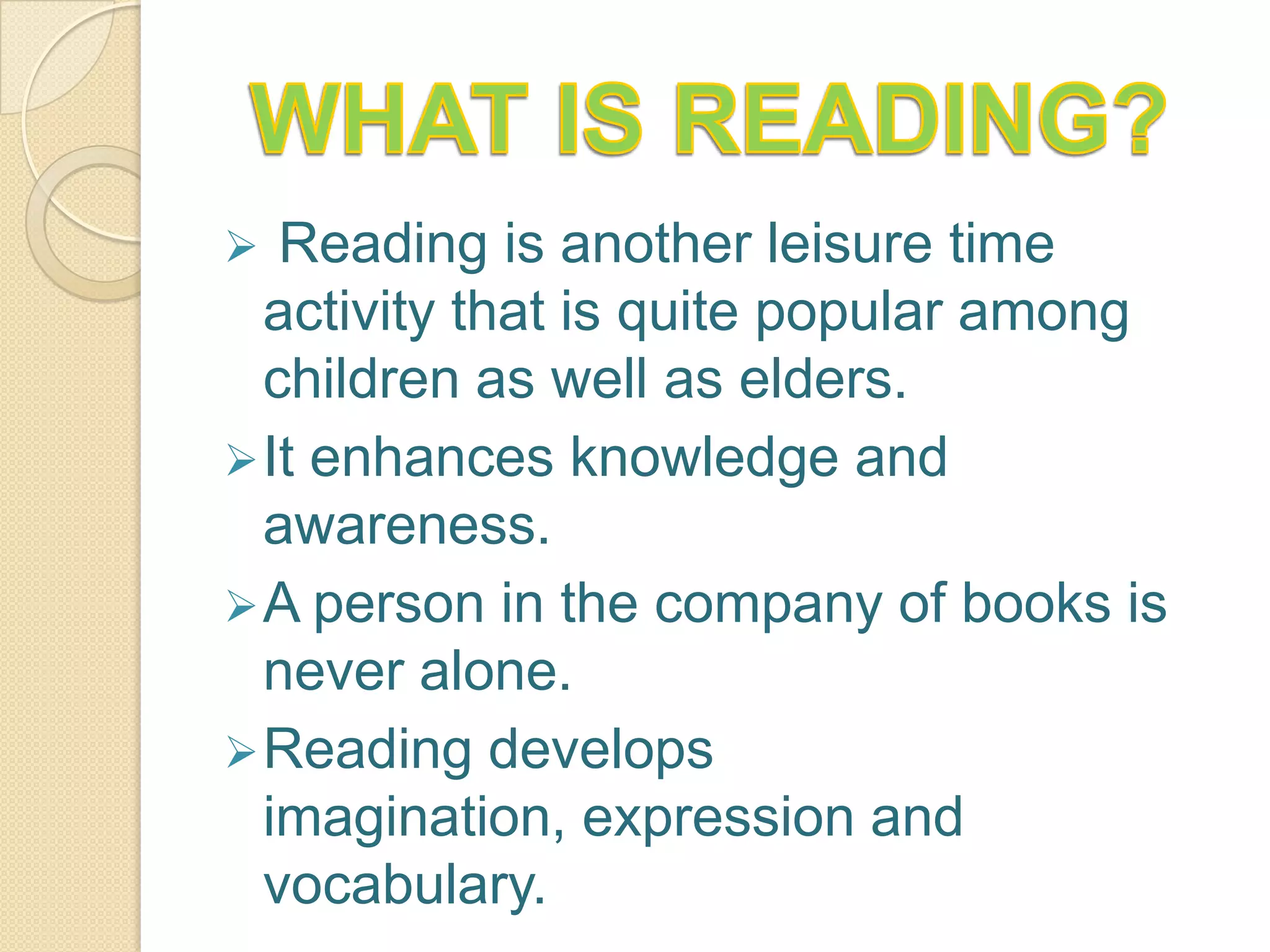 WHAT IS READING?

➢ Reading is another leisure time activity that is quite popular among children as well as elders.

➢ It enhances knowledge and awareness.

➢ A person in the company of books is never alone.

➢ Reading develops imagination, expression and vocabulary.